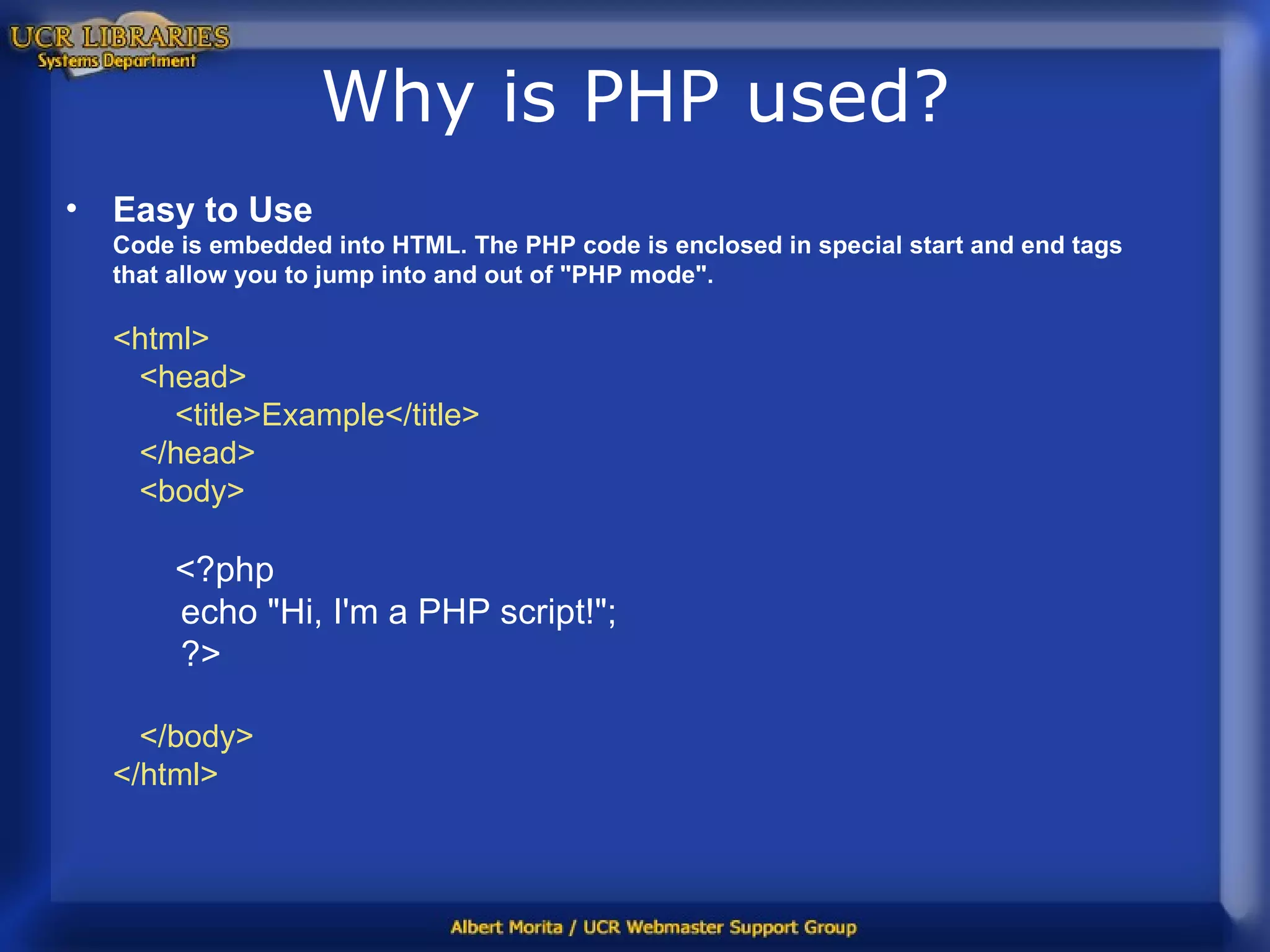 UCR LIBRARIES
Systems Department

Why is PHP used?

• Easy to Use
Code is embedded into HTML. The PHP code is enclosed in special start and end tags that allow you to jump into and out of "PHP mode".

<html>
<head>
<title>Example</title>
</head>
<body>

<?php
echo "Hi, I'm a PHP script!";
?>

</body>
</html>

Albert Morita / UCR Webmaster Support Group